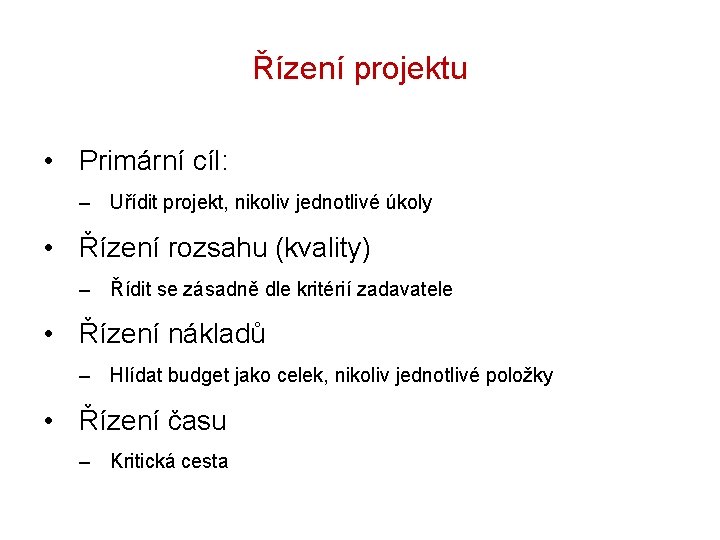 Řízení projektu

• Primární cíl:
– Uřídit projekt, nikoliv jednotlivé úkoly

• Řízení rozsahu (kvality)
– Řídit se zásadně dle kritérií zadavatele

• Řízení nákladů
– Hlídat budget jako celek, nikoliv jednotlivé položky

• Řízení času
– Kritická cesta